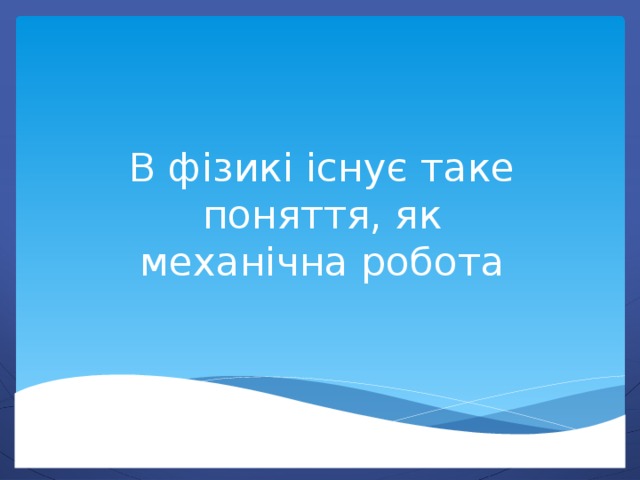 В фізикі існує таке поняття, як механічна робота